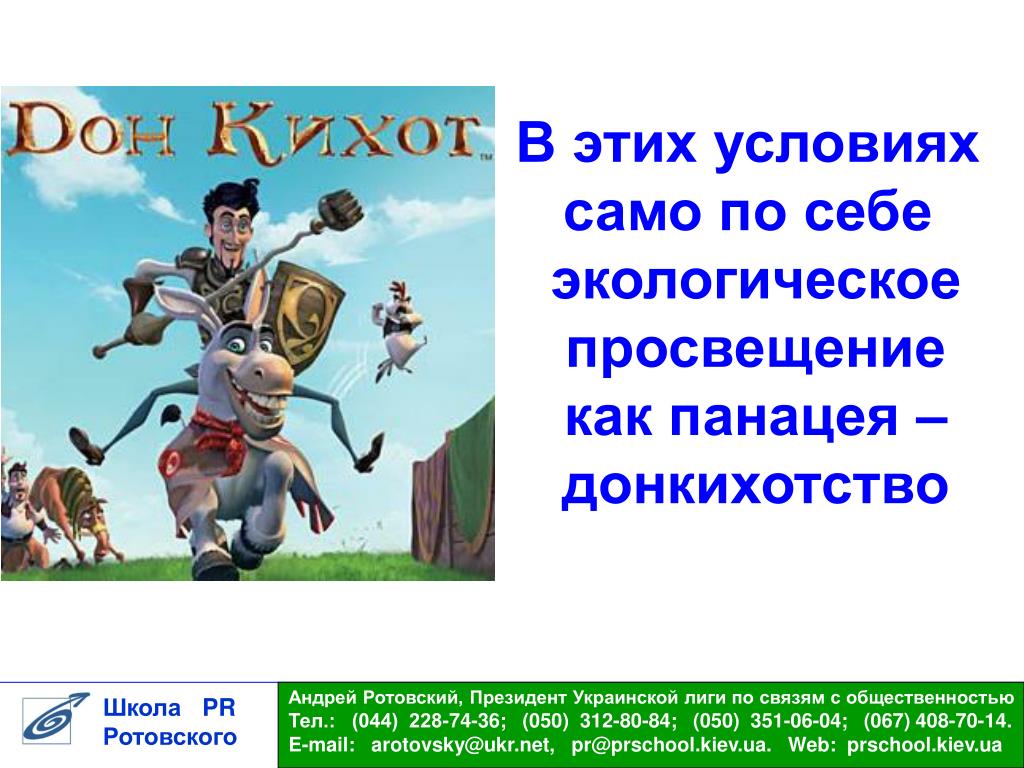 Дон Кихот

В этих условиях само по себе экологическое просвещение как панацея – донкихотство

Школа PR Ротовского

Андрей Ротовский, Президент Украинской лиги по связям с общественностью
Тел.: (044) 228-74-36; (050) 312-80-84; (050) 351-06-04; (067) 408-70-14.
E-mail: arotovsky@ukr.net, pr@prschool.kiev.ua. Web: prschool.kiev.ua